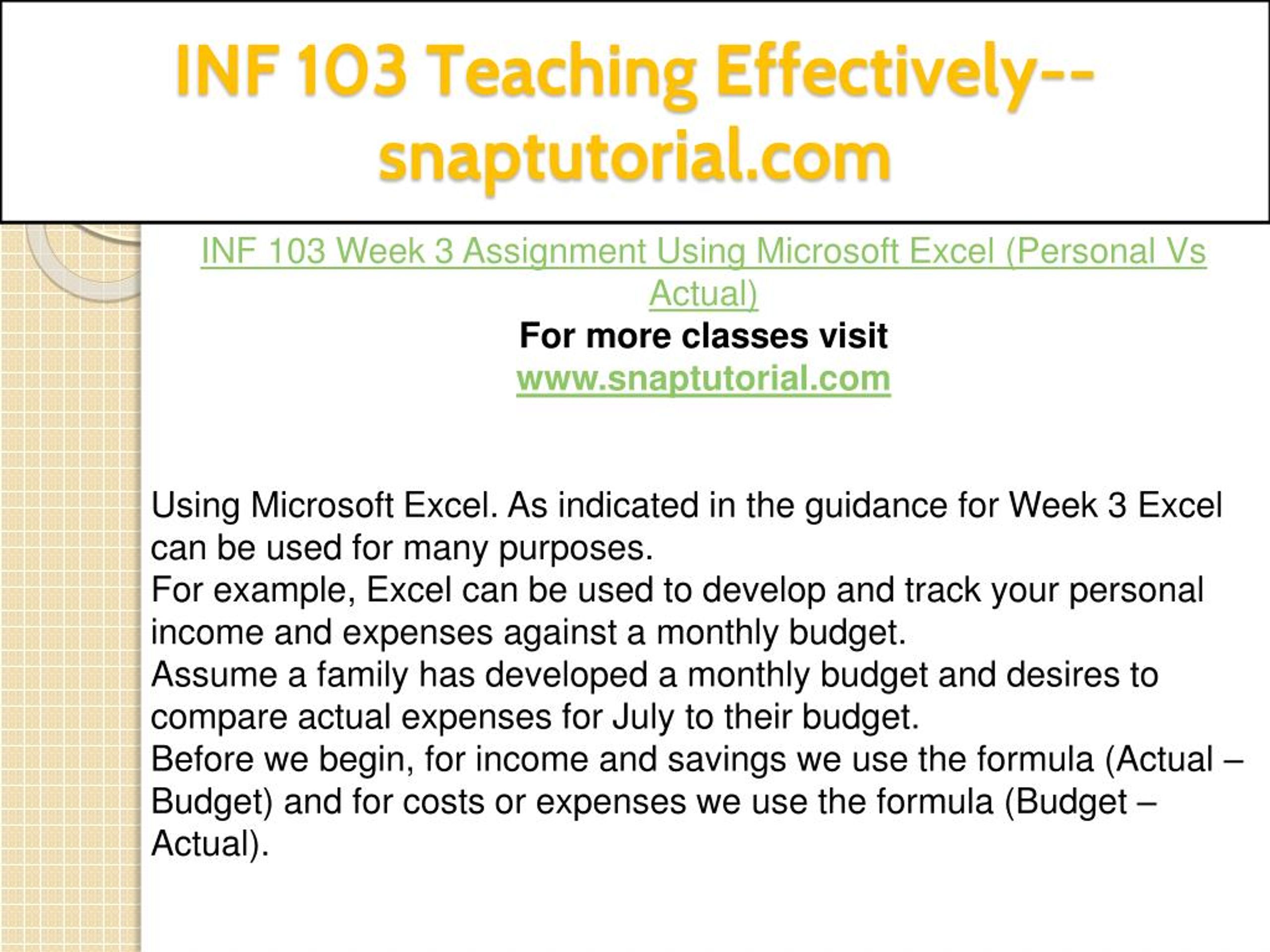 INF 103 Teaching Effectively--snaptutorial.com

INF 103 Week 3 Assignment Using Microsoft Excel (Personal Vs Actual)
For more classes visit
www.snaptutorial.com

Using Microsoft Excel. As indicated in the guidance for Week 3 Excel can be used for many purposes.
For example, Excel can be used to develop and track your personal income and expenses against a monthly budget.
Assume a family has developed a monthly budget and desires to compare actual expenses for July to their budget.
Before we begin, for income and savings we use the formula (Actual – Budget) and for costs or expenses we use the formula (Budget – Actual).